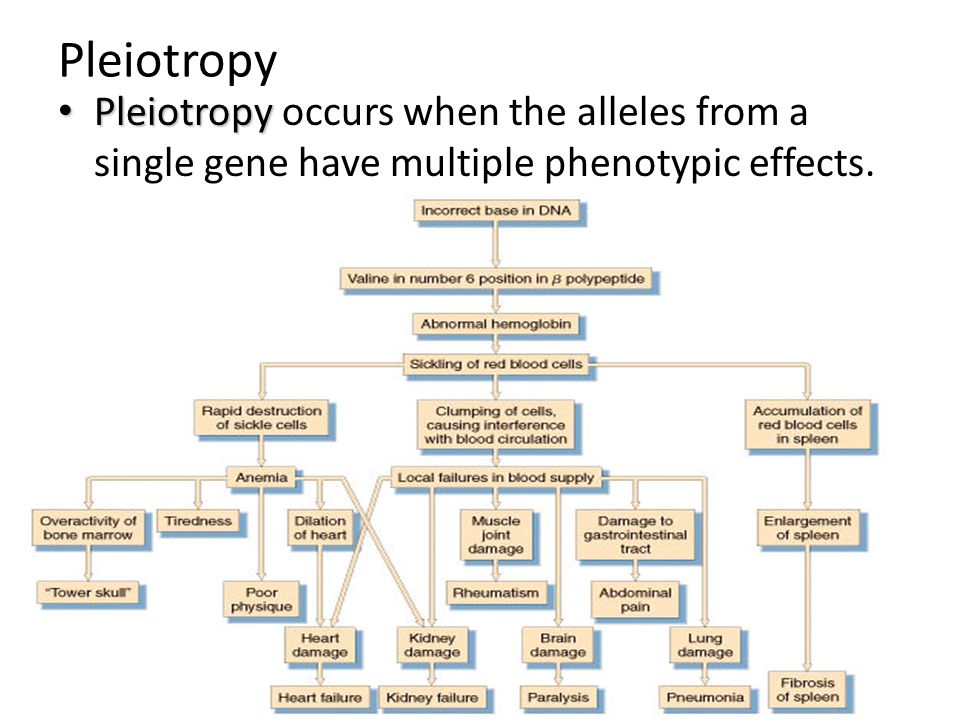 Pleiotropy

• Pleiotropy occurs when the alleles from a single gene have multiple phenotypic effects.

Incorrect base in DNA

Valine in number 6 position in $\beta$ polypeptide

Abnormal hemoglobin

Sickling of red blood cells

Rapid destruction of sickle cells

Clumping of cells, causing interference with blood circulation

Accumulation of red blood cells in spleen

Anemia

Local failures in blood supply

Overactivity of bone marrow

Tiredness

Dilation of heart

Muscle joint damage

Damage to gastrointestinal tract

Enlargement of spleen

"Tower skull"

Poor physique

Rheumatism

Abdominal pain

Heart damage

Kidney damage

Brain damage

Lung damage

Heart failure

Kidney failure

Paralysis

Pneumonia

Fibrosis of spleen